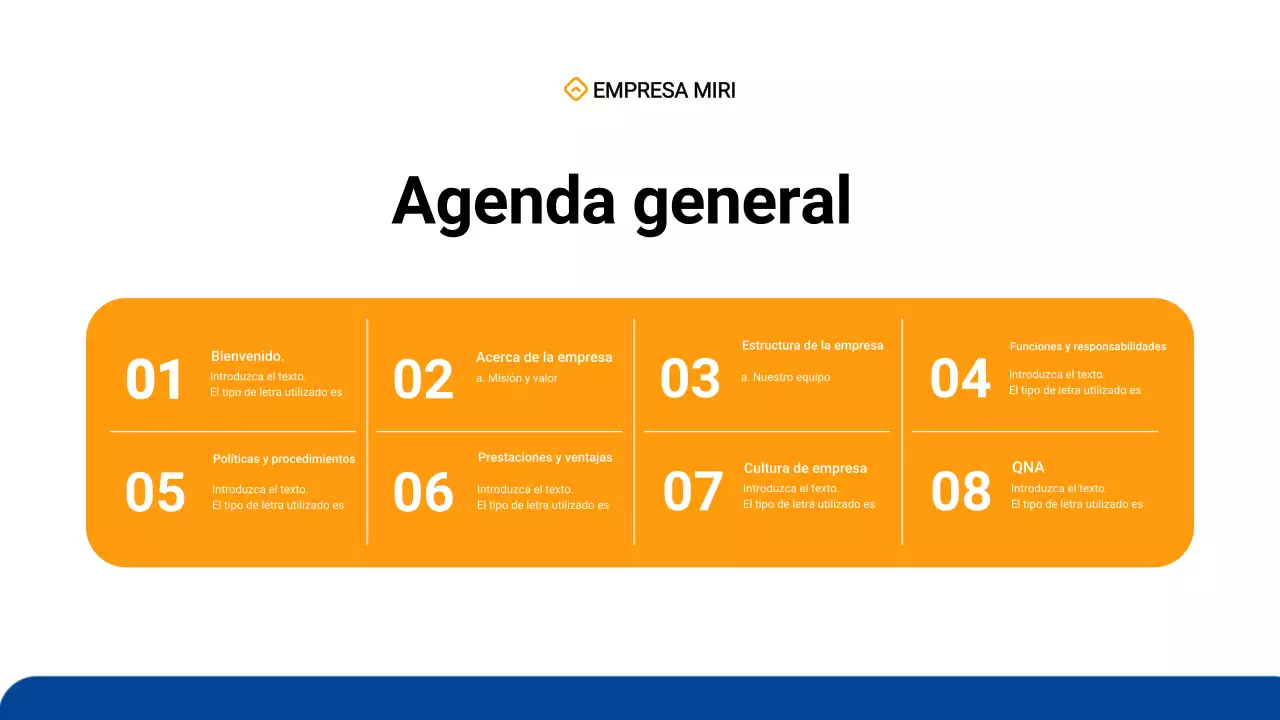 EMPRESA MIRI

Agenda general

01
Bienvenido.
Introduzca el texto.
El tipo de letra utilizado es

02
Acerca de la empresa
a. Misión y valor

03
Estructura de la empresa
a. Nuestro equipo

04
Funciones y responsabilidades
Introduzca el texto.
El tipo de letra utilizado es

05
Políticas y procedimientos
Introduzca el texto.
El tipo de letra utilizado es

06
Prestaciones y ventajas
Introduzca el texto.
El tipo de letra utilizado es

07
Cultura de empresa
Introduzca el texto.
El tipo de letra utilizado es

08
QNA
Introduzca el texto.
El tipo de letra utilizado es